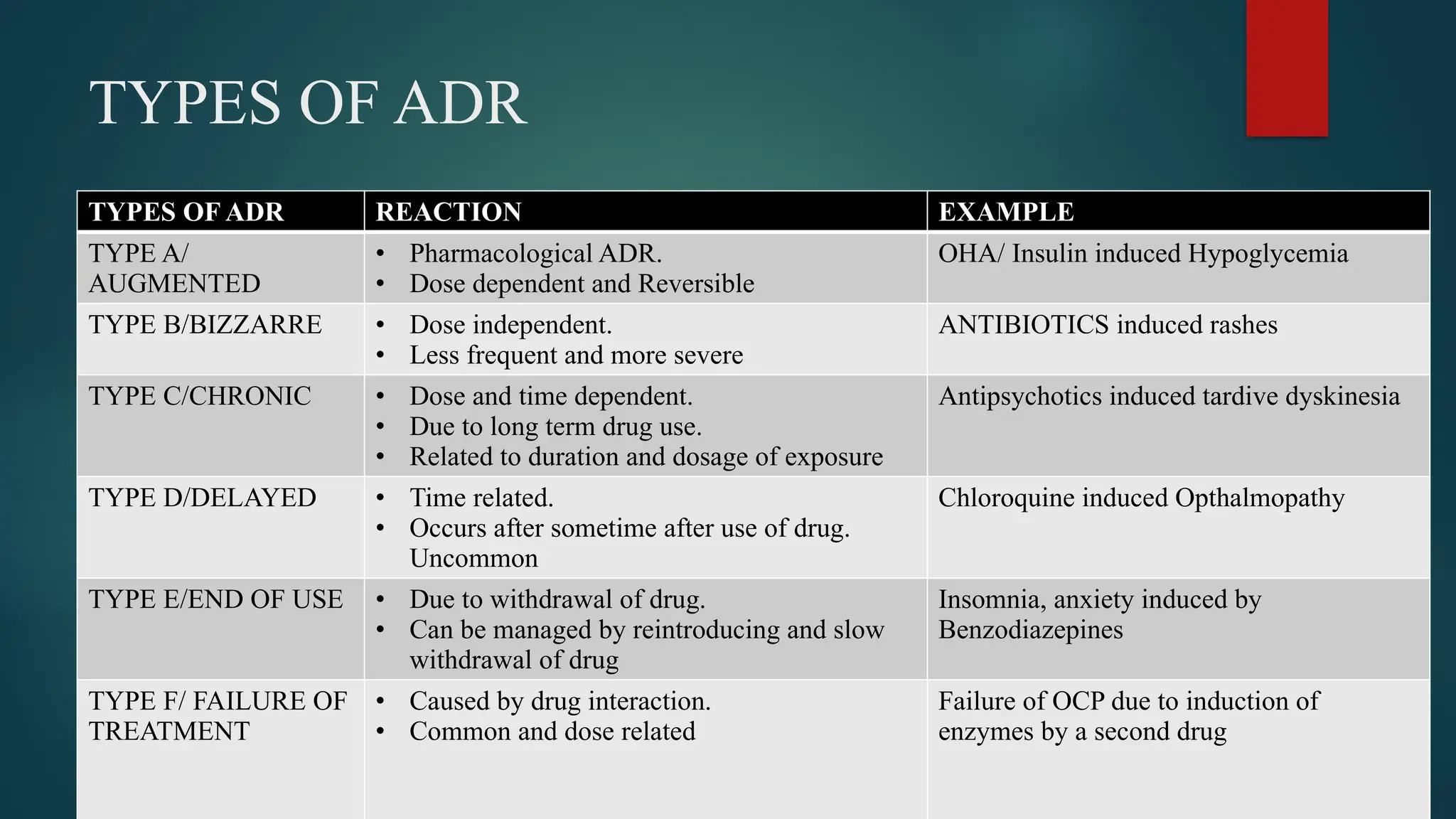 TYPES OF ADR

| TYPES OF ADR | REACTION | EXAMPLE |
|---|---|---|
| TYPE A/ AUGMENTED | • Pharmacological ADR. • Dose dependent and Reversible | OHA/ Insulin induced Hypoglycemia |
| TYPE B/BIZZARRE | • Dose independent. • Less frequent and more severe | ANTIBIOTICS induced rashes |
| TYPE C/CHRONIC | • Dose and time dependent. • Due to long term drug use. • Related to duration and dosage of exposure | Antipsychotics induced tardive dyskinesia |
| TYPE D/DELAYED | • Time related. • Occurs after sometime after use of drug. Uncommon | Chloroquine induced Opthalmopathy |
| TYPE E/END OF USE | • Due to withdrawal of drug. • Can be managed by reintroducing and slow withdrawal of drug | Insomnia, anxiety induced by Benzodiazepines |
| TYPE F/ FAILURE OF TREATMENT | • Caused by drug interaction. • Common and dose related | Failure of OCP due to induction of enzymes by a second drug |